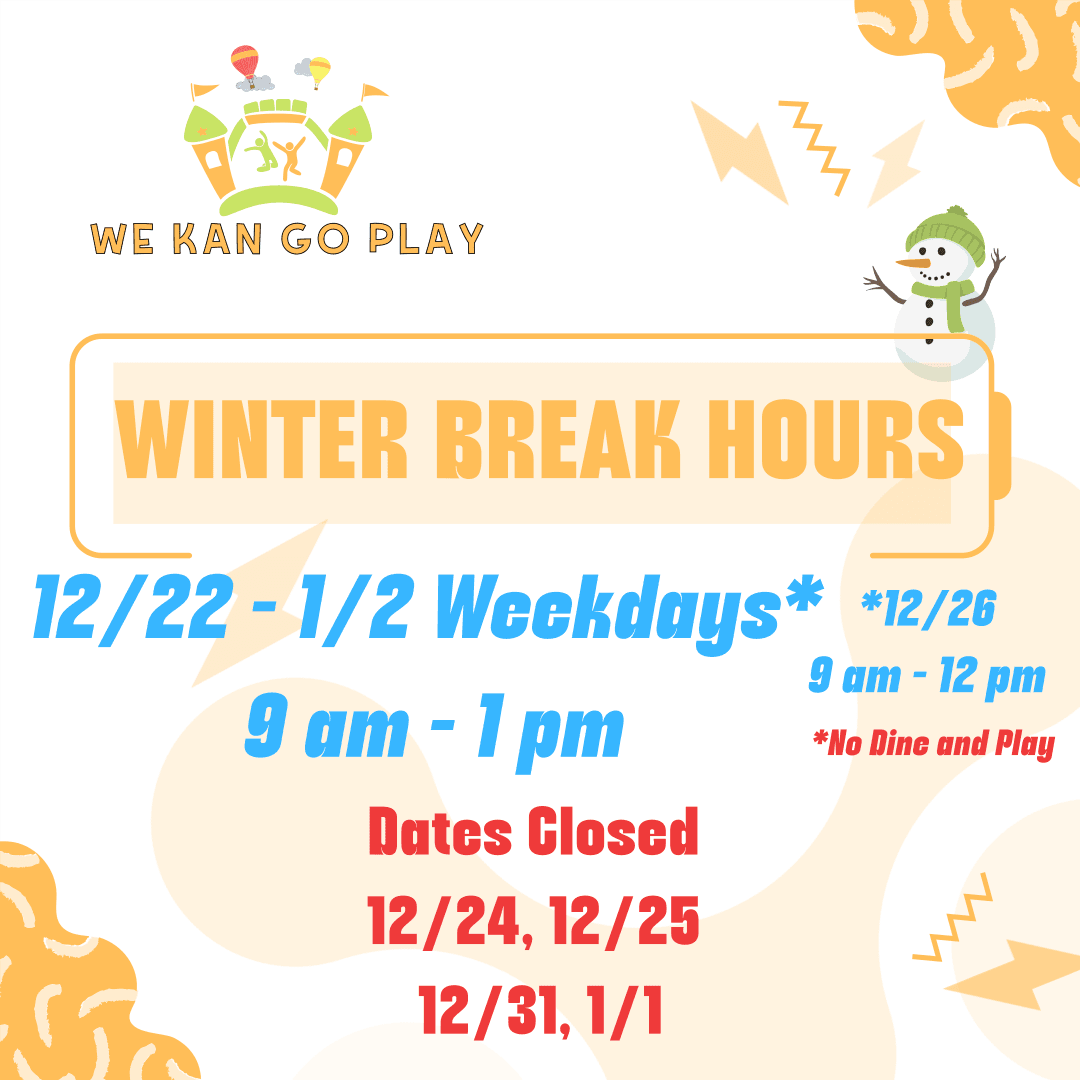 WE KAN GO PLAY

WINTER BREAK HOURS

12/22 - 1/2 Weekdays*

9 am - 1 pm

*12/26
9 am - 12 pm
*No Dine and Play

Dates Closed
12/24, 12/25
12/31, 1/1